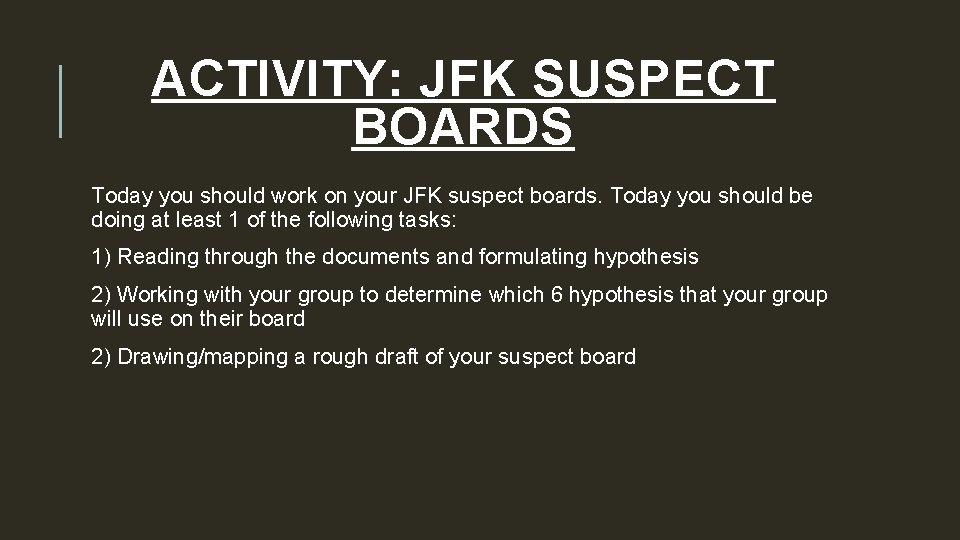 ACTIVITY: JFK SUSPECT BOARDS

Today you should work on your JFK suspect boards. Today you should be doing at least 1 of the following tasks:

1) Reading through the documents and formulating hypothesis

2) Working with your group to determine which 6 hypothesis that your group will use on their board

2) Drawing/mapping a rough draft of your suspect board